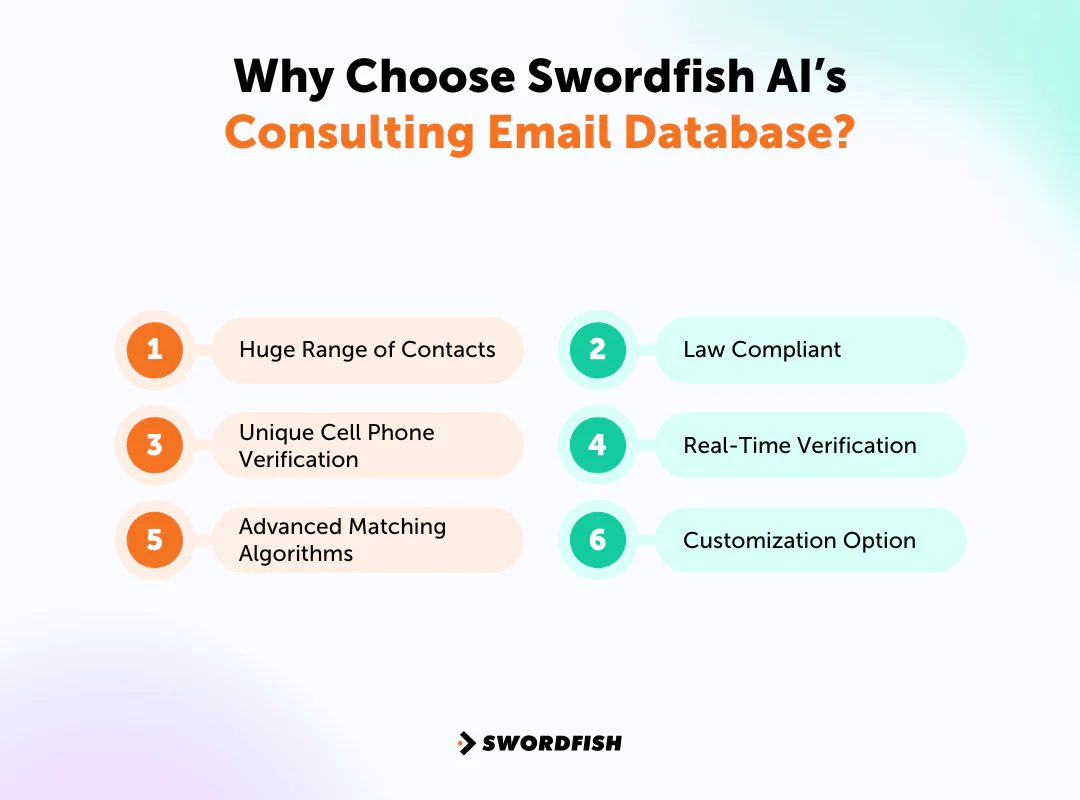 Why Choose Swordfish AI's Consulting Email Database?

1 Huge Range of Contacts

2 Law Compliant

3 Unique Cell Phone Verification

4 Real-Time Verification

5 Advanced Matching Algorithms

6 Customization Option

SWORDFISH